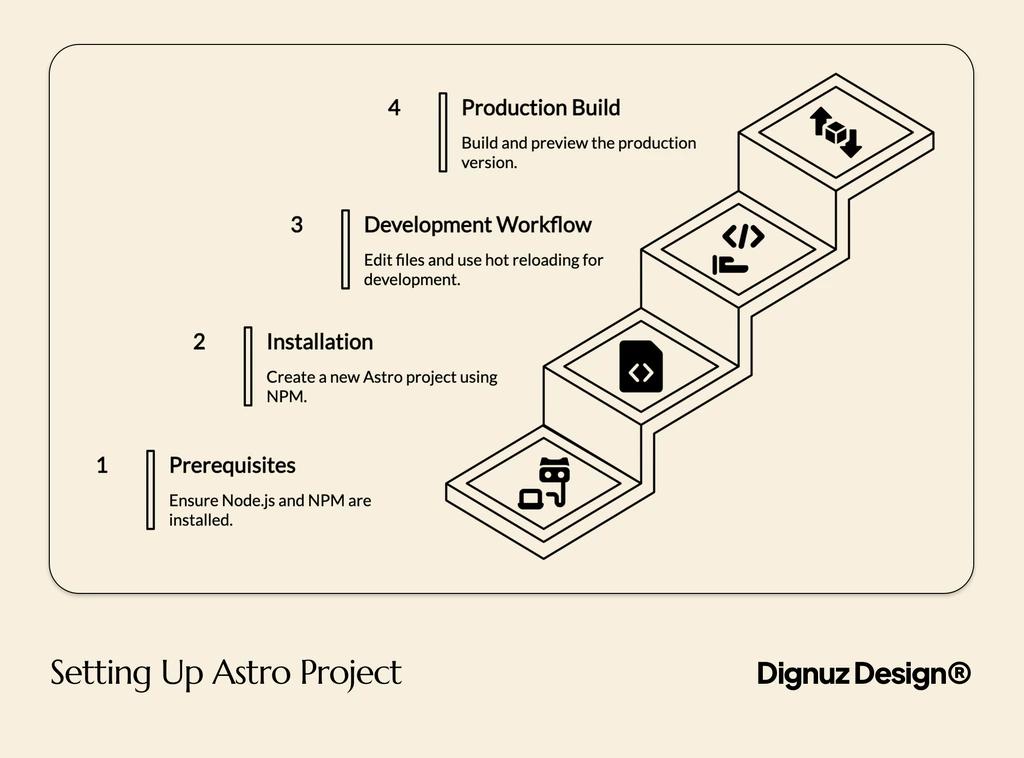 4 Production Build

Build and preview the production version.

3 Development Workflow

Edit files and use hot reloading for development.

2 Installation

Create a new Astro project using NPM.

1 Prerequisites

Ensure Node.js and NPM are installed.

Setting Up Astro Project

Dignuz Design®